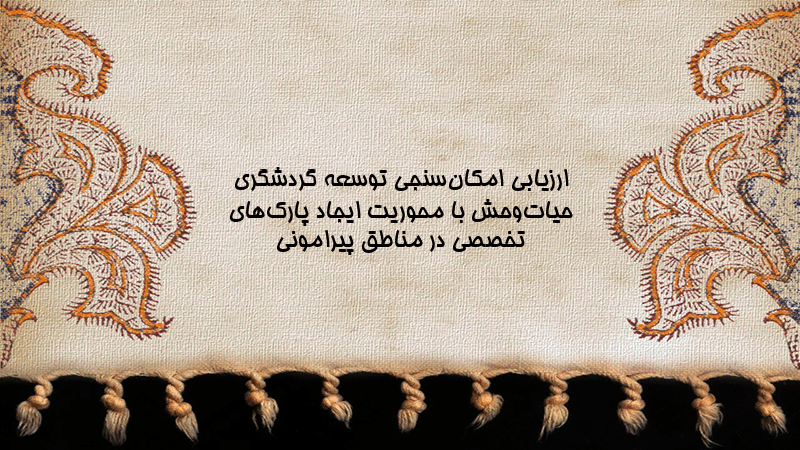 ارزیابی امکان‌سنجی توسعه گردشگری حیات‌وحش با محوریت ایجاد پارک‌های تخصصی در مناطق پیرامونی